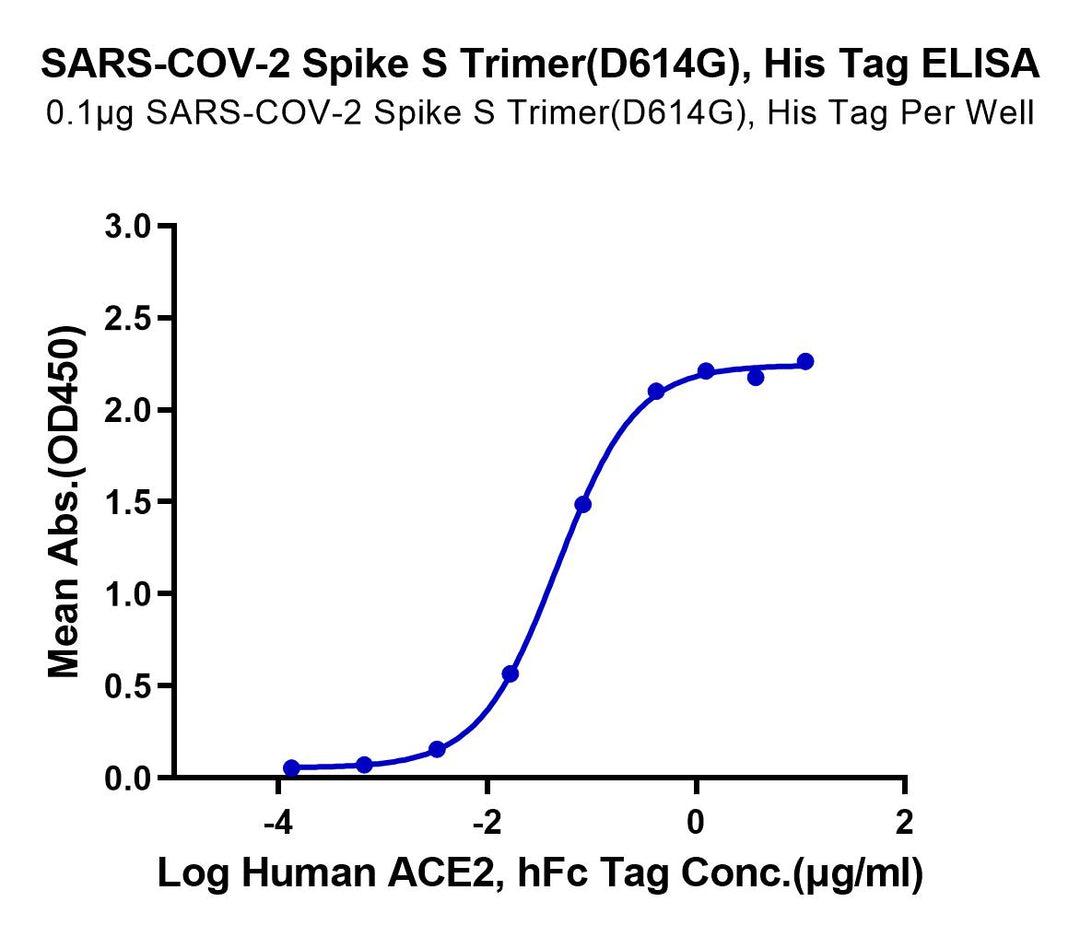 SARS-COV-2 Spike S Trimer(D614G), His Tag ELISA
0.1μg SARS-COV-2 Spike S Trimer(D614G), His Tag Per Well

Mean Abs.(OD450)

3.0
2.5
2.0
1.5
1.0
0.5
0.0

-4
-2
0
2

Log Human ACE2, hFc Tag Conc.(μg/ml)